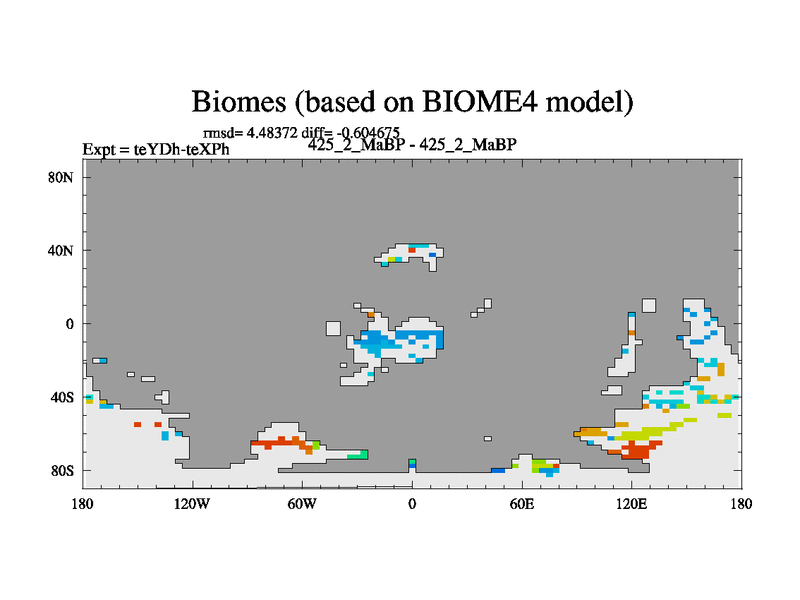 Biomes (based on BIOME4 model)

rmsd= 4.48372 diff= -0.604675

Expt = teYDh-teXPh

425_2_MaBP - 425_2_MaBP

80N
40N
0
40S
80S

180
120W
60W
0
60E
120E
180